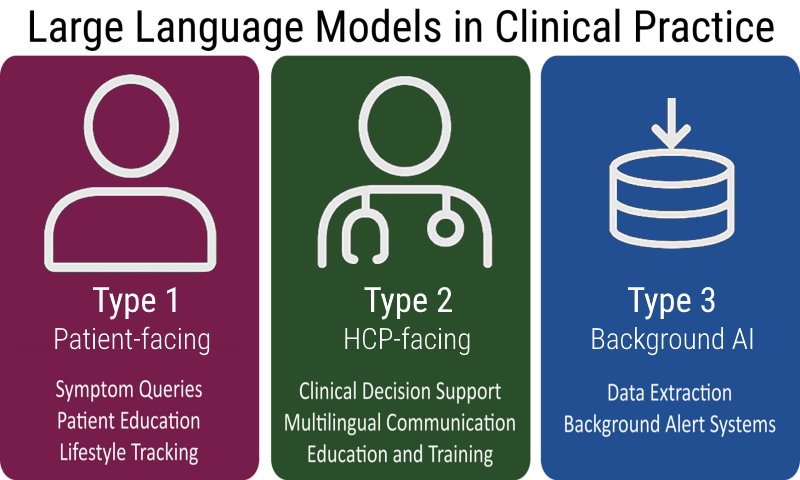 Large Language Models in Clinical Practice

Type 1
Patient-facing

Symptom Queries
Patient Education
Lifestyle Tracking

Type 2
HCP-facing

Clinical Decision Support
Multilingual Communication
Education and Training

Type 3
Background AI

Data Extraction
Background Alert Systems